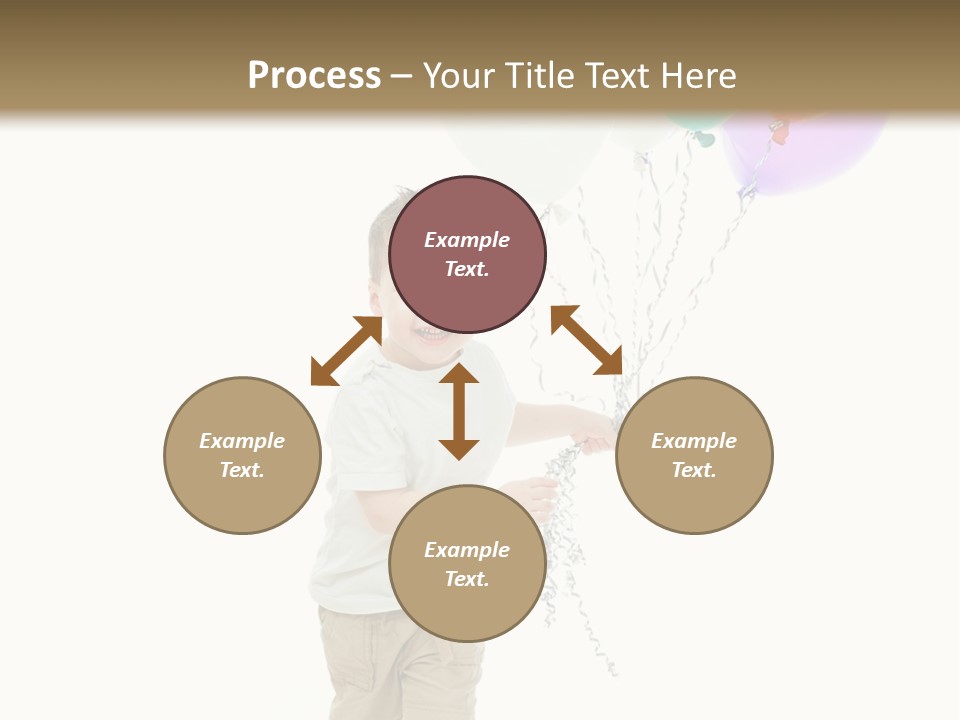 Process – Your Title Text Here

Example Text.

Example Text.

Example Text.

Example Text.